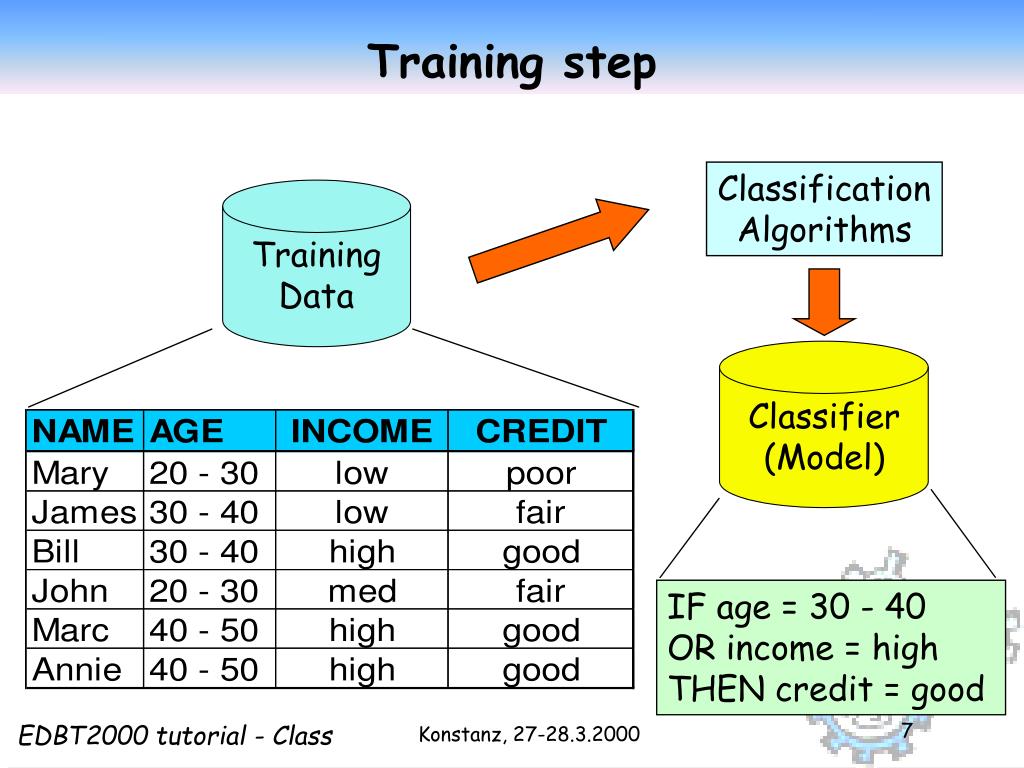 Training step

Training Data

Classification Algorithms

Classifier (Model)

| NAME | AGE | INCOME | CREDIT |
|---|---|---|---|
| Mary | 20 - 30 | low | poor |
| James | 30 - 40 | low | fair |
| Bill | 30 - 40 | high | good |
| John | 20 - 30 | med | fair |
| Marc | 40 - 50 | high | good |
| Annie | 40 - 50 | high | good |

IF age = 30 - 40
OR income = high
THEN credit = good

EDBT2000 tutorial - Class

Konstanz, 27-28.3.2000

7